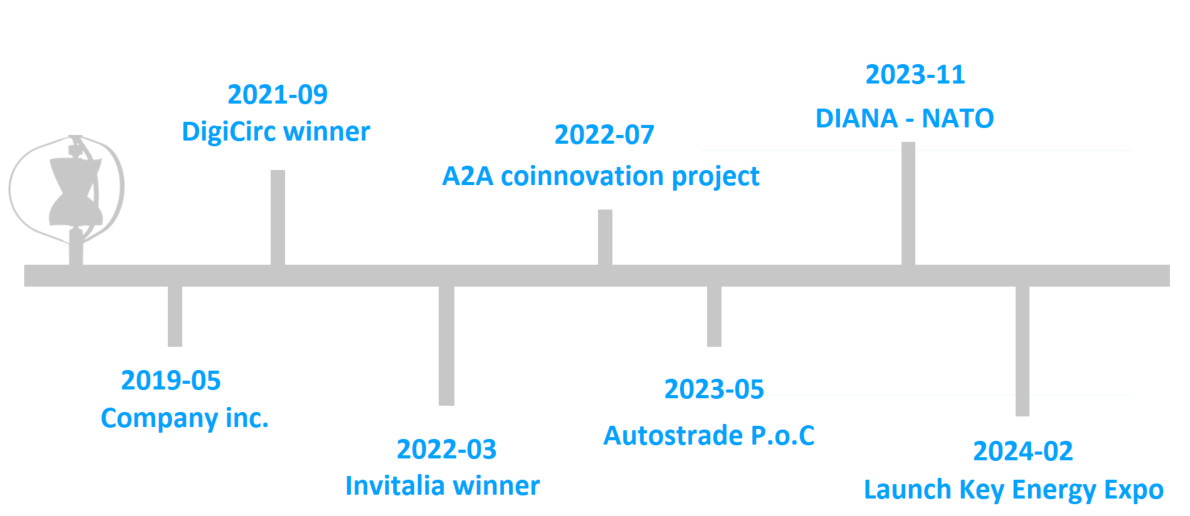 2019-05
Company inc.

2021-09
DigiCirc winner

2022-03
Invitalia winner

2022-07
A2A coinnovation project

2023-05
Autostrade P.o.C

2023-11
DIANA - NATO

2024-02
Launch Key Energy Expo